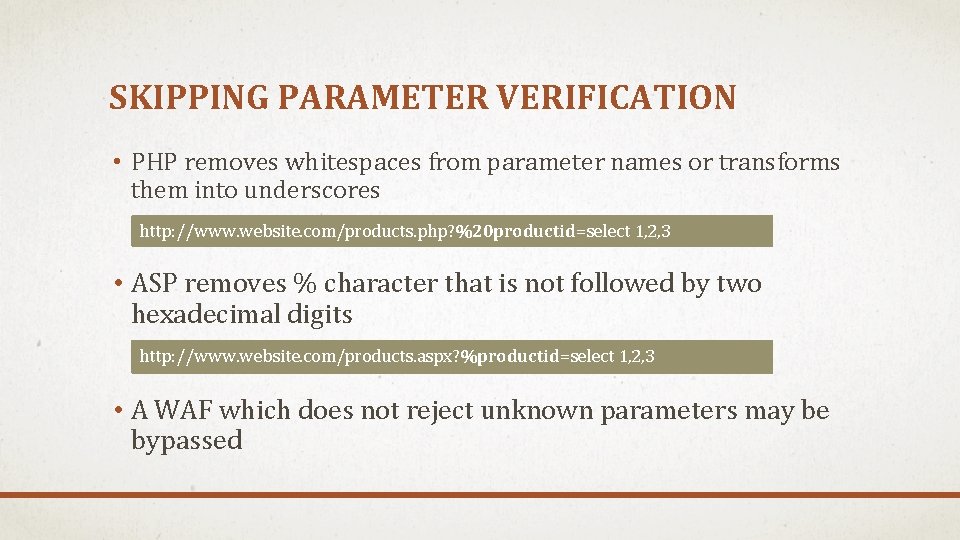 SKIPPING PARAMETER VERIFICATION

• PHP removes whitespaces from parameter names or transforms them into underscores

http://www.website.com/products.php?%20productid=select 1,2,3

• ASP removes % character that is not followed by two hexadecimal digits

http://www.website.com/products.aspx?%productid=select 1,2,3

• A WAF which does not reject unknown parameters may be bypassed